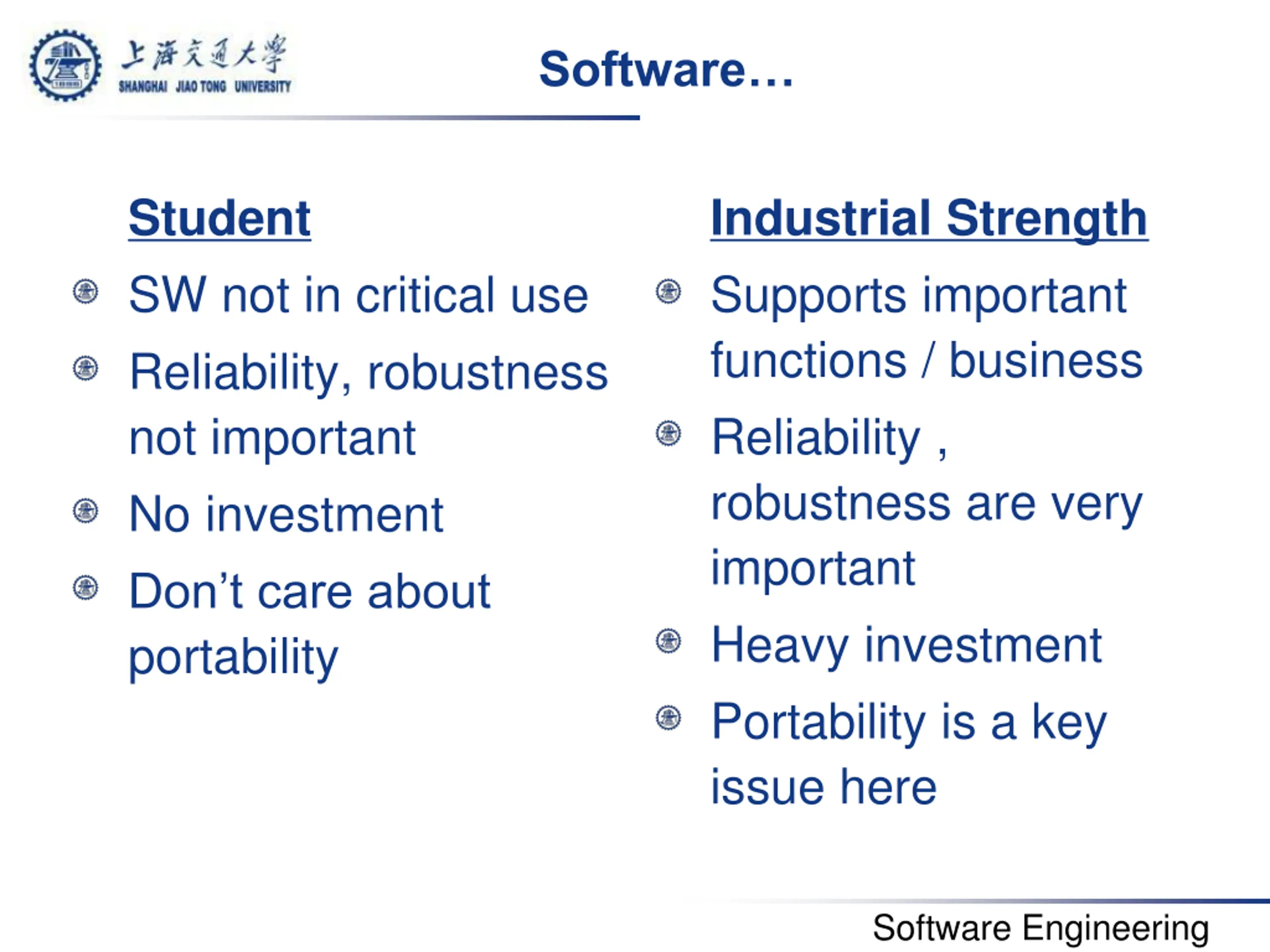 上海交通大學
SHANGHAI JIAO TONG UNIVERSITY

Software…

Student

SW not in critical use

Reliability, robustness not important

No investment

Don’t care about portability

Industrial Strength

Supports important functions / business

Reliability , robustness are very important

Heavy investment

Portability is a key issue here

Software Engineering